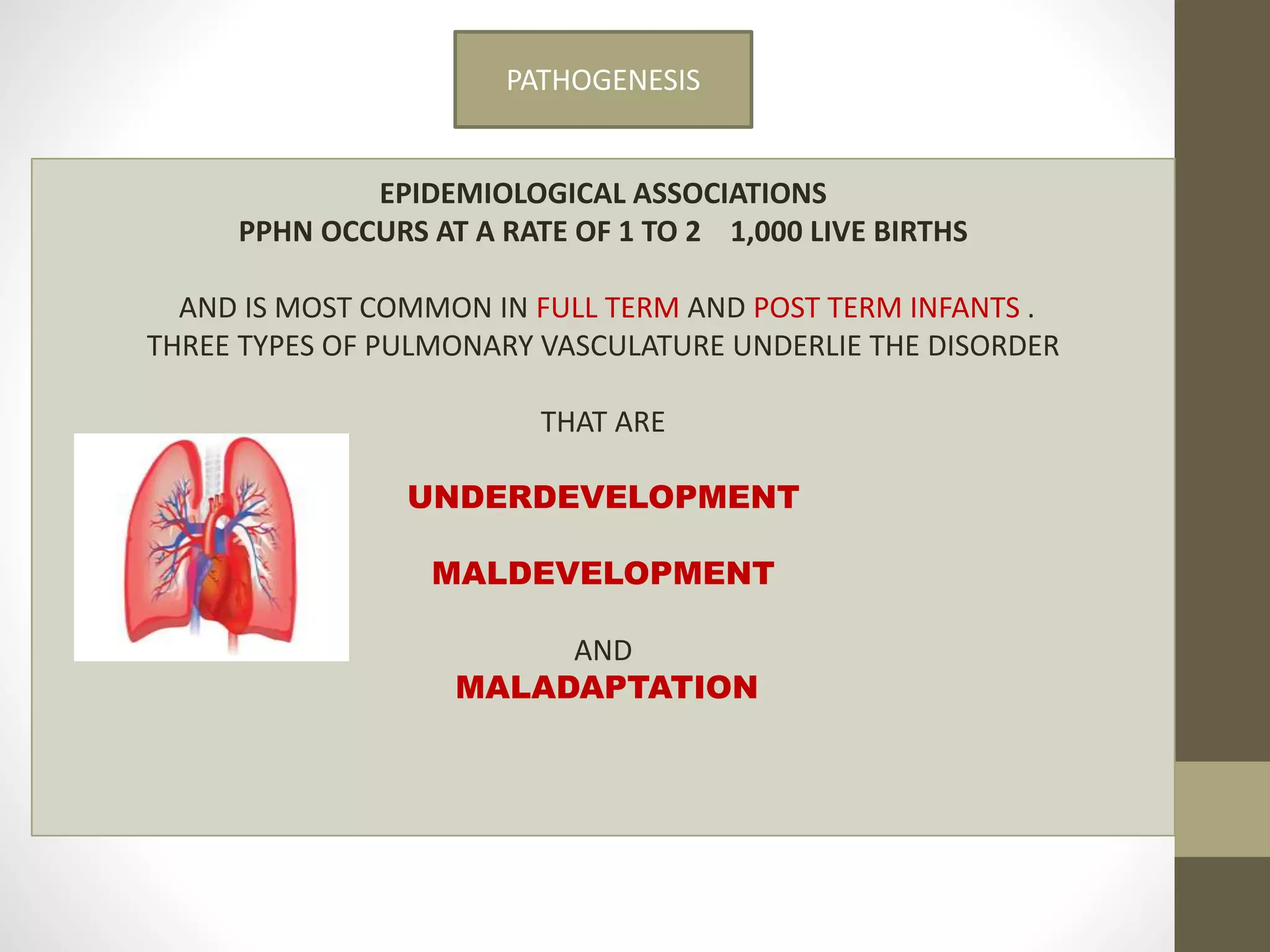 PATHOGENESIS

EPIDEMIOLOGICAL ASSOCIATIONS
PPHN OCCURS AT A RATE OF 1 TO 2 1,000 LIVE BIRTHS

AND IS MOST COMMON IN FULL TERM AND POST TERM INFANTS .
THREE TYPES OF PULMONARY VASCULATURE UNDERLIE THE DISORDER

THAT ARE

UNDERDEVELOPMENT

MALDEVELOPMENT

AND
MALADAPTATION